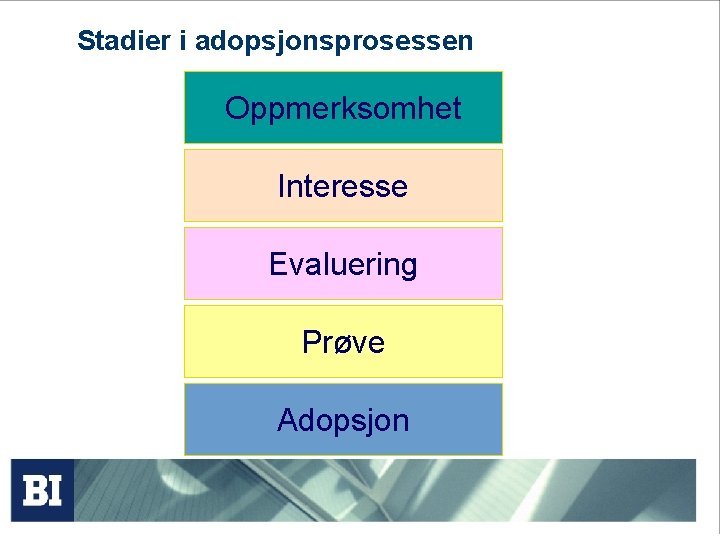 Stadier i adopsjonsprosessen

Oppmerksomhet

Interesse

Evaluering

Prøve

Adopsjon

BI